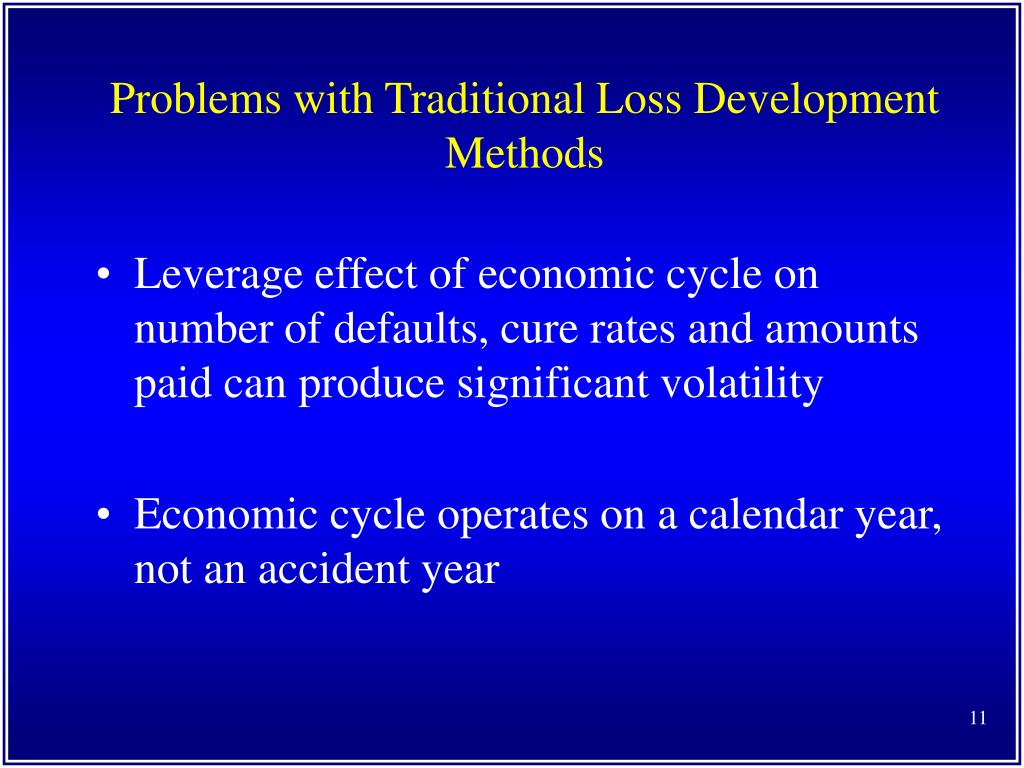 Problems with Traditional Loss Development Methods

• Leverage effect of economic cycle on number of defaults, cure rates and amounts paid can produce significant volatility

• Economic cycle operates on a calendar year, not an accident year

11